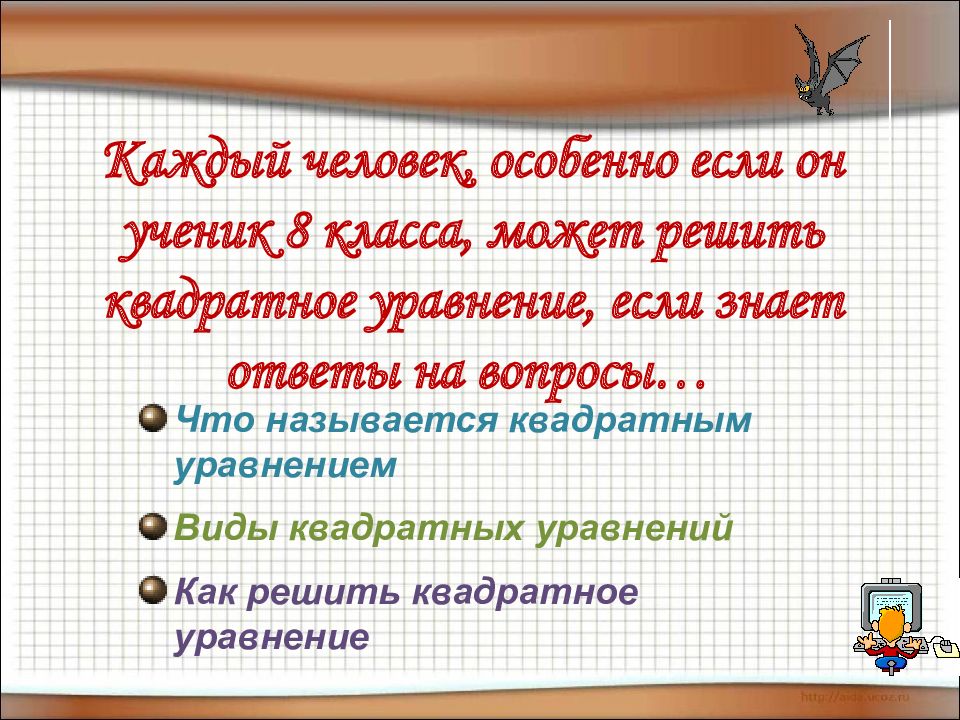 Каждый человек, особенно если он ученик 8 класса, может решить квадратное уравнение, если знает ответы на вопросы…

Что называется квадратным уравнением

Виды квадратных уравнений

Как решить квадратное уравнение

http://aida.ucoz.ru